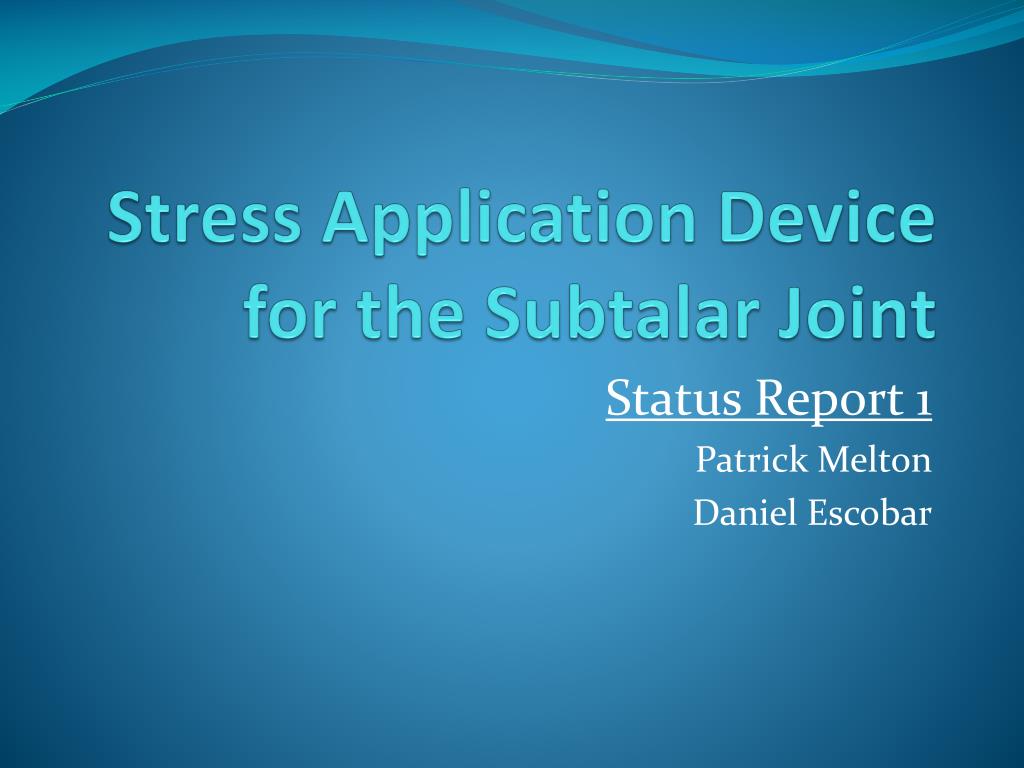 Stress Application Device for the Subtalar Joint

Status Report 1

Patrick Melton

Daniel Escobar